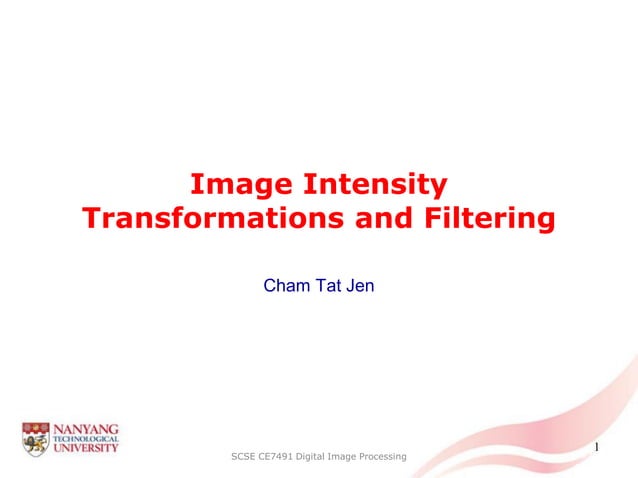 Image Intensity Transformations and Filtering

Cham Tat Jen

NANYANG TECHNOLOGICAL UNIVERSITY

SCSE CE7491 Digital Image Processing

1